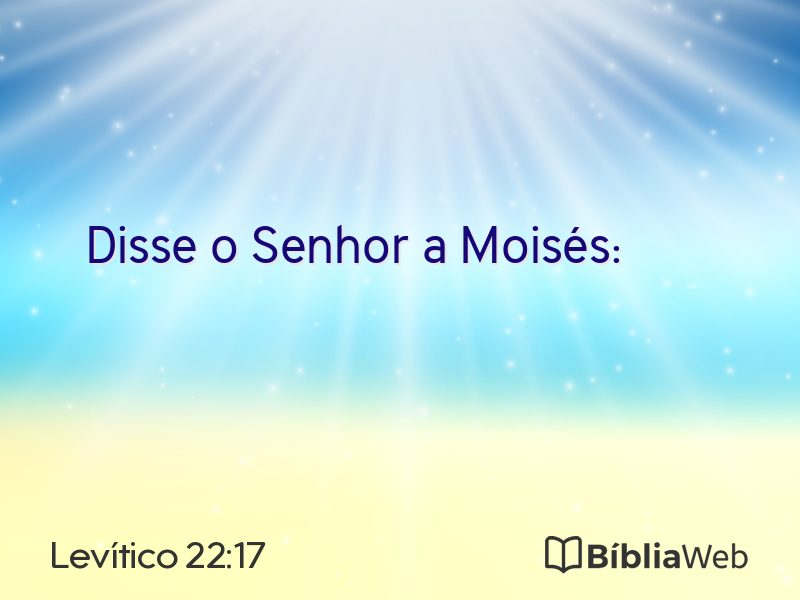 Disse o Senhor a Moisés:

Levítico 22:17

BíbliaWeb